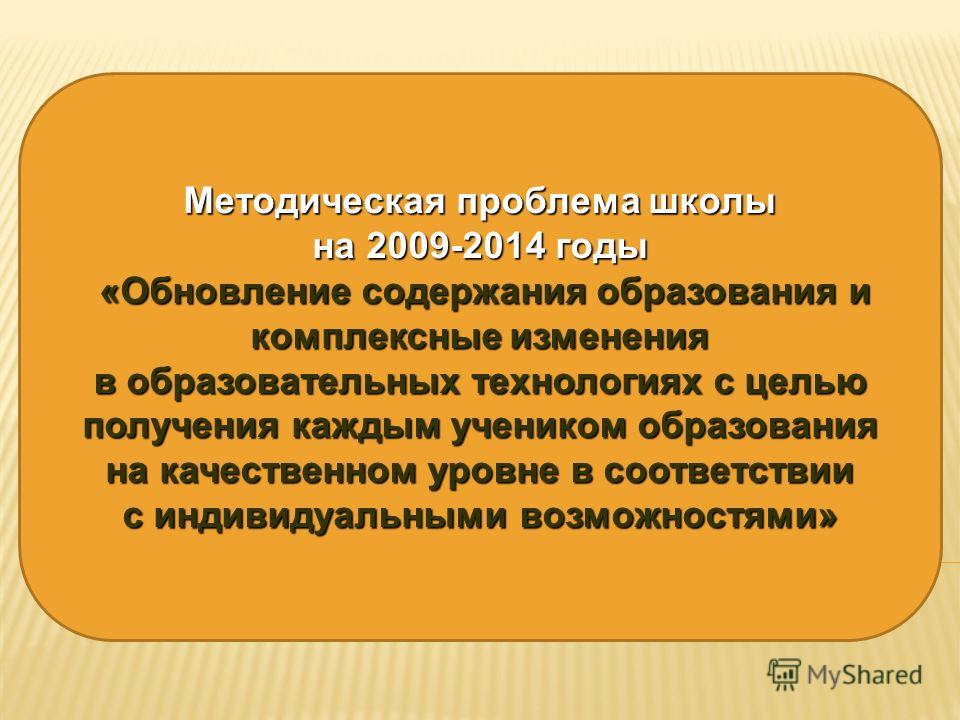 Методическая проблема школы на 2009-2014 годы
«Обновление содержания образования и комплексные изменения в образовательных технологиях с целью получения каждым учеником образования на качественном уровне в соответствии с индивидуальными возможностями»

MyShared